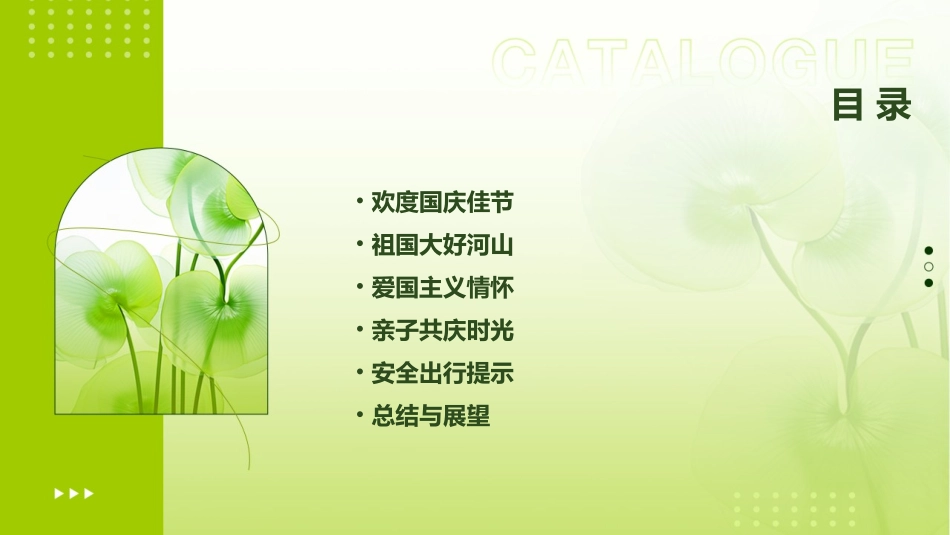 CATALOGUE
目录

• 欢度国庆佳节
• 祖国大好河山
• 爱国主义情怀
• 亲子共庆时光
• 安全出行提示
• 总结与展望